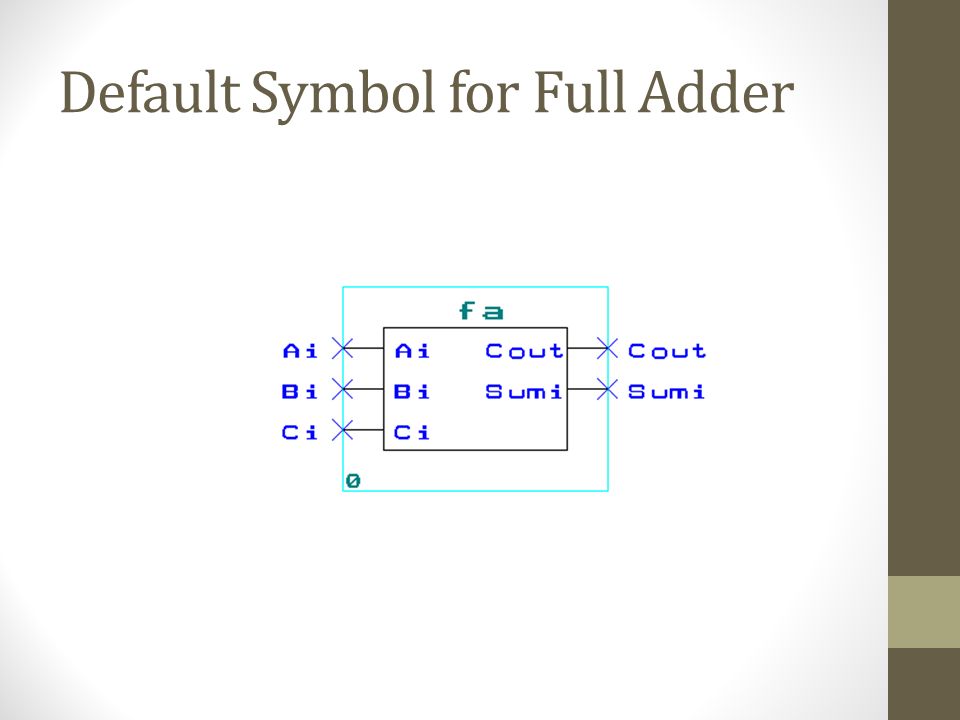 Default Symbol for Full Adder

fa

Ai
Bi
Ci

Ai
Bi
Ci

Cout
Sumi

Cout
Sumi

0